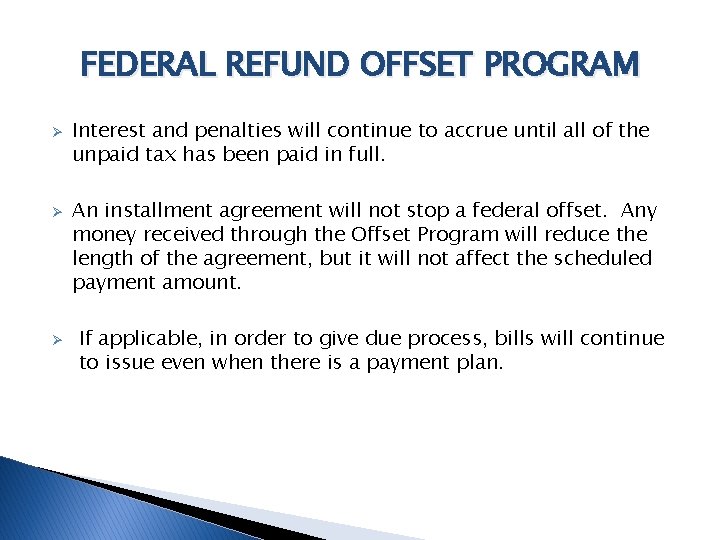 FEDERAL REFUND OFFSET PROGRAM

➢ Interest and penalties will continue to accrue until all of the unpaid tax has been paid in full.

➢ An installment agreement will not stop a federal offset. Any money received through the Offset Program will reduce the length of the agreement, but it will not affect the scheduled payment amount.

➢ If applicable, in order to give due process, bills will continue to issue even when there is a payment plan.